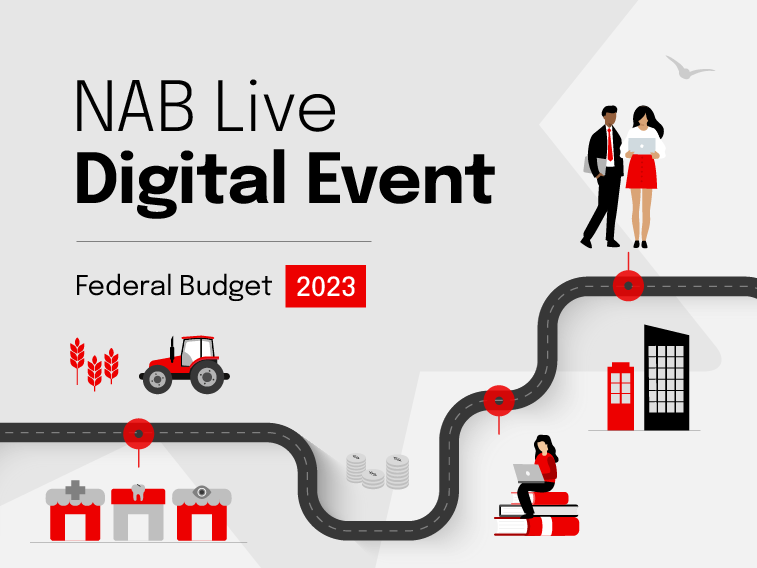 NAB Live
Digital Event

Federal Budget 2023